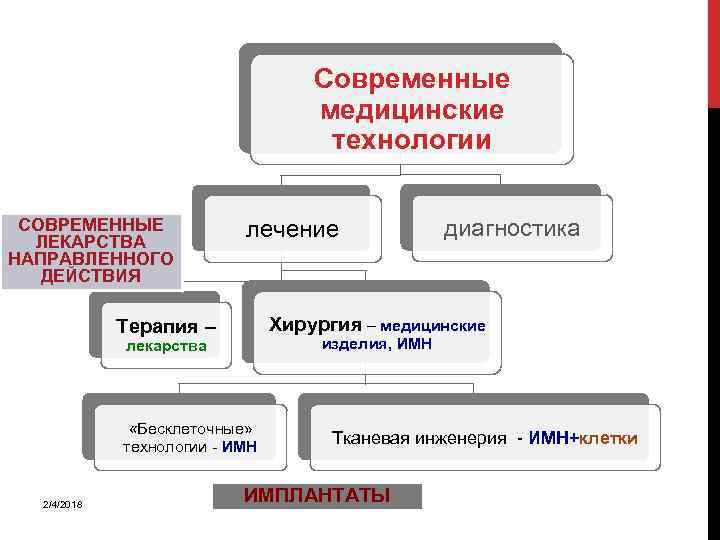 Современные медицинские технологии

лечение

диагностика

СОВРЕМЕННЫЕ ЛЕКАРСТВА НАПРАВЛЕННОГО ДЕЙСТВИЯ

Терапия – лекарства

Хирургия – медицинские изделия, ИМН

«Бесклеточные» технологии - ИМН

Тканевая инженерия - ИМН+клетки

ИМПЛАНТАТЫ

2/4/2018